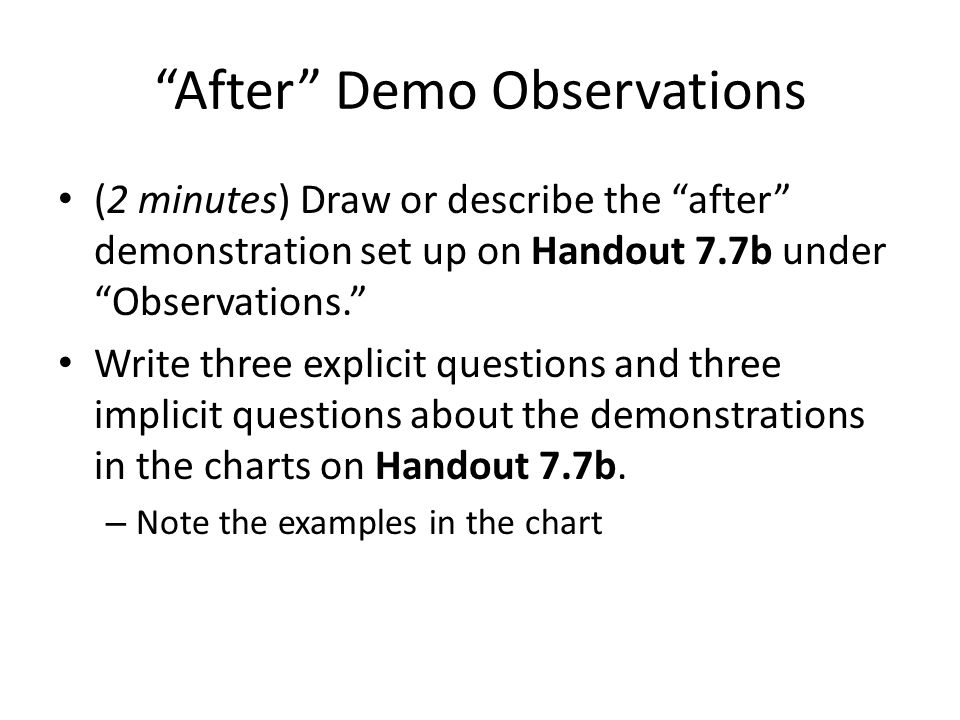 “After” Demo Observations

• (2 minutes) Draw or describe the “after” demonstration set up on Handout 7.7b under “Observations.”

• Write three explicit questions and three implicit questions about the demonstrations in the charts on Handout 7.7b.

– Note the examples in the chart